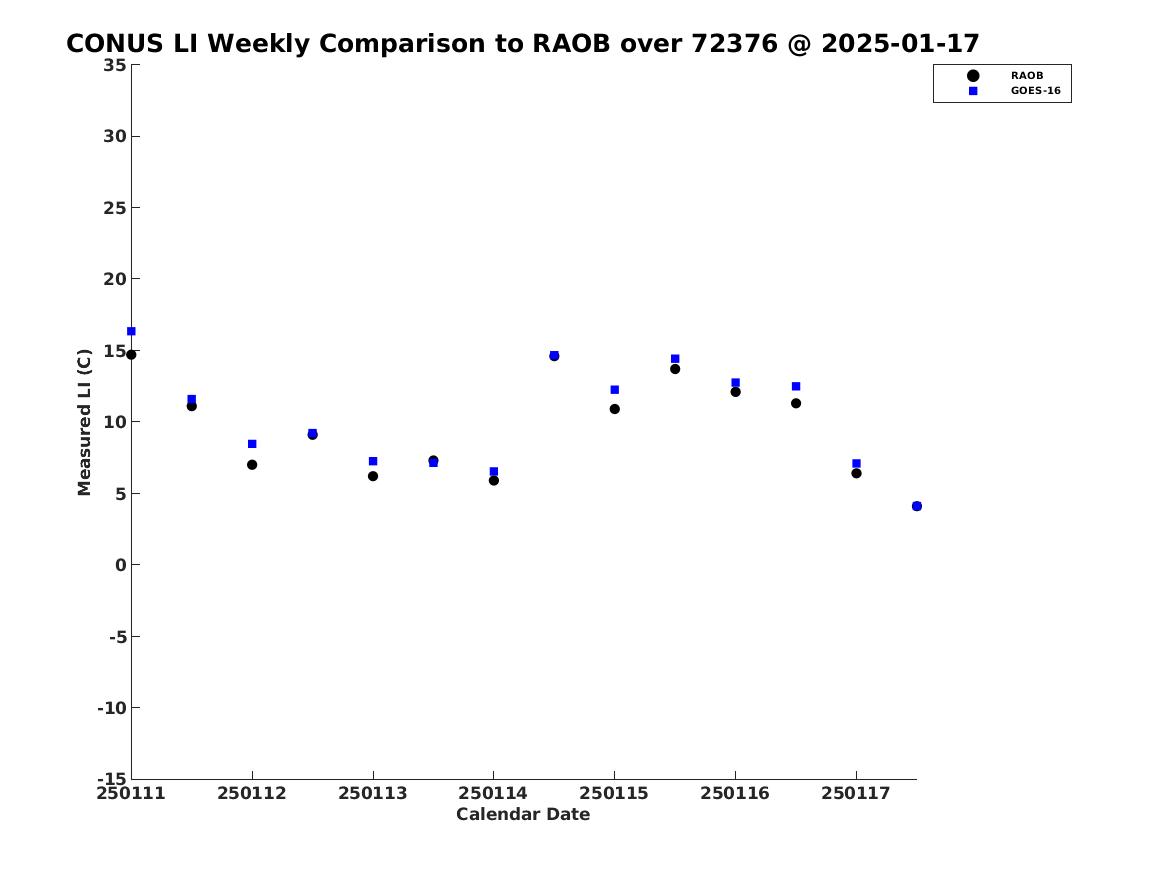 CONUS LI Weekly Comparison to RAOB over 72376 @ 2025-01-17

RAOB
GOES-16

Measured LI (C)

35
30
25
20
15
10
5
0
-5
-10
-15

250111
250112
250113
250114
250115
250116
250117

Calendar Date